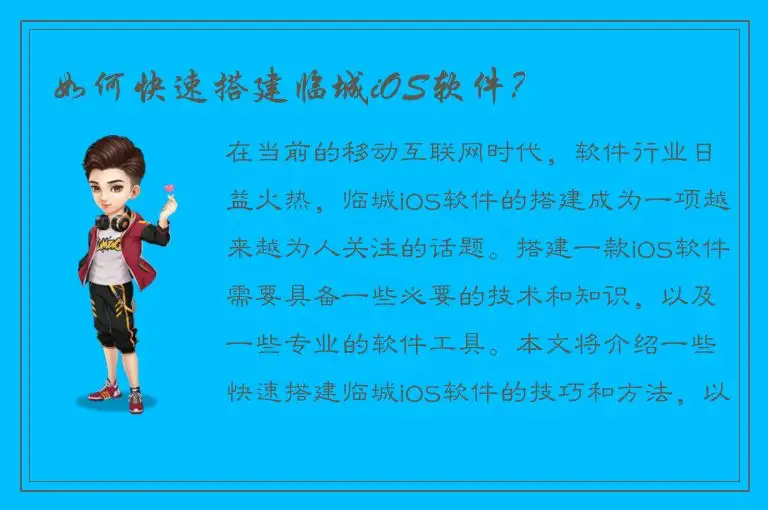 如何快速搭建临城iOS软件？

在当前的移动互联网时代，软件行业日益火热，临城iOS软件的搭建成为一项越来越为人关注的话题。搭建一款iOS软件需要具备一些必要的技术和知识，以及一些专业的软件工具。本文将介绍一些快速搭建临城iOS软件的技巧和方法，以